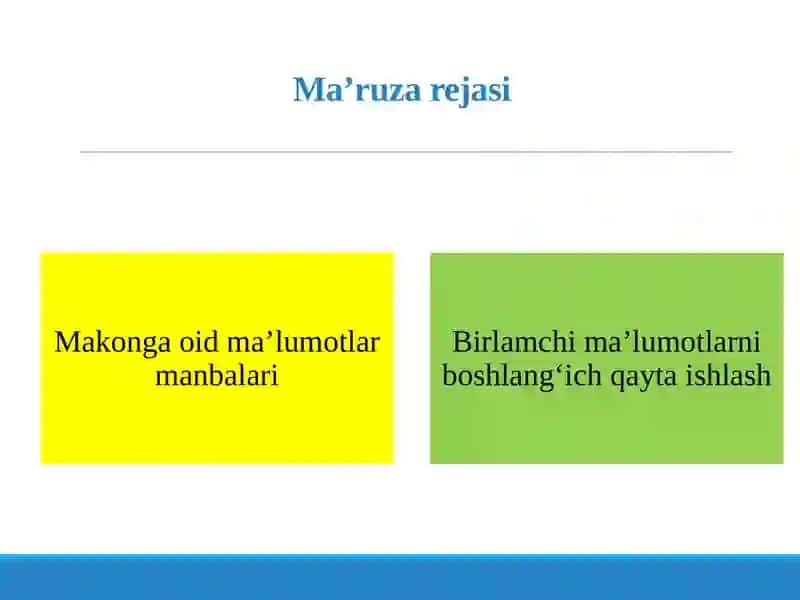 Ma’ruza rejasi

Makonga oid ma’lumotlar manbalari

Birlamchi ma’lumotlarni boshlang‘ich qayta ishlash